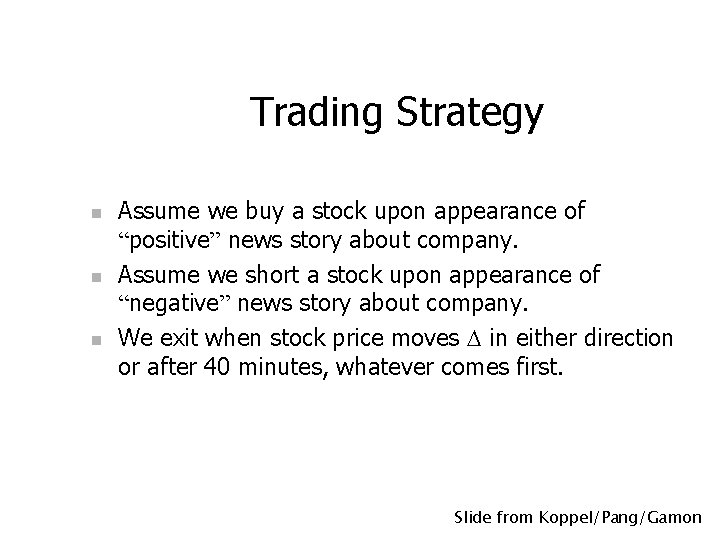 Trading Strategy

- Assume we buy a stock upon appearance of “positive” news story about company.
- Assume we short a stock upon appearance of “negative” news story about company.
- We exit when stock price moves $\Delta$ in either direction or after 40 minutes, whatever comes first.

Slide from Koppel/Pang/Gamon